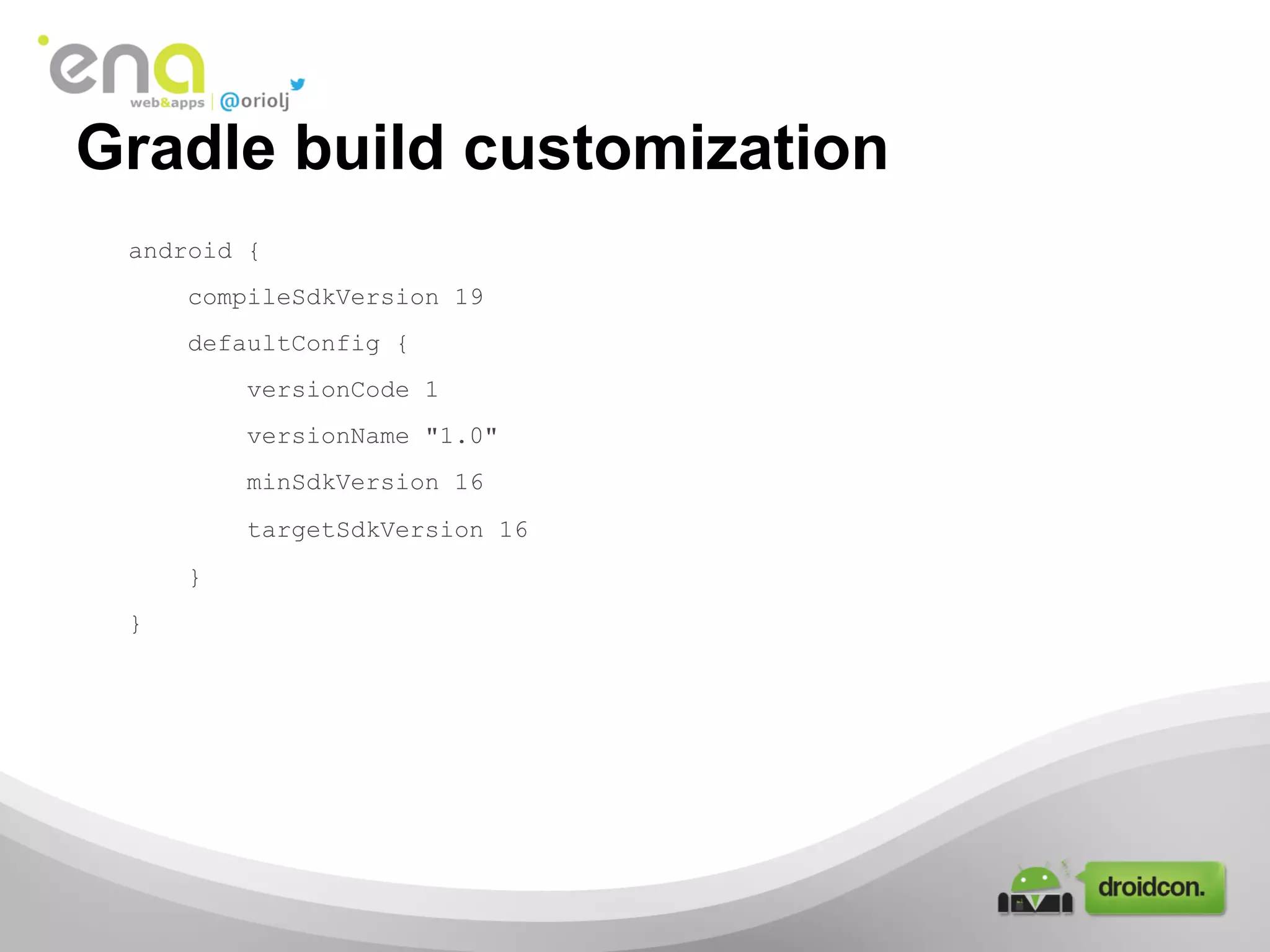 ena
web&apps | @oriolj

Gradle build customization

android {
compileSdkVersion 19
defaultConfig {
versionCode 1
versionName "1.0"
minSdkVersion 16
targetSdkVersion 16
}
}

droidcon.